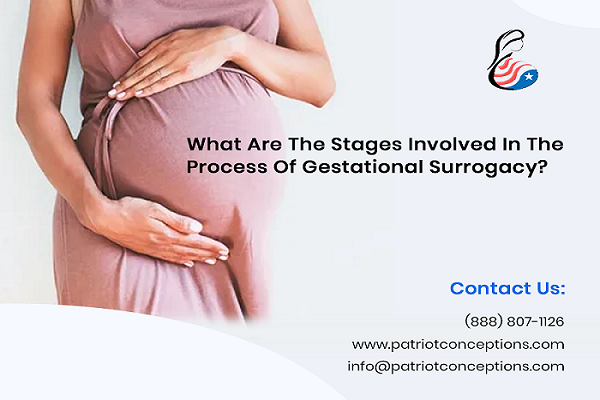 What Are The Stages Involved In The Process Of Gestational Surrogacy?

Contact Us:

(888) 807-1126

www.patriotconceptions.com

info@patriotconceptions.com